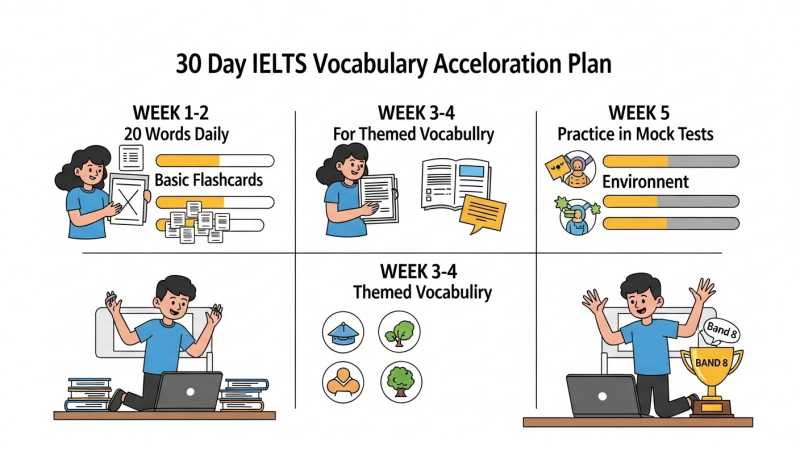 30 Day IELTS Vocabulary Acceloration Plan

WEEK 1-2
20 Words Daily

Basic Flashcards

WEEK 3-4
For Themed Vocabullry

WEEK 5
Practice in Mock Tests

Environnent

WEEK 3-4
Themed Vocabuliry

Band 8

BAND 8